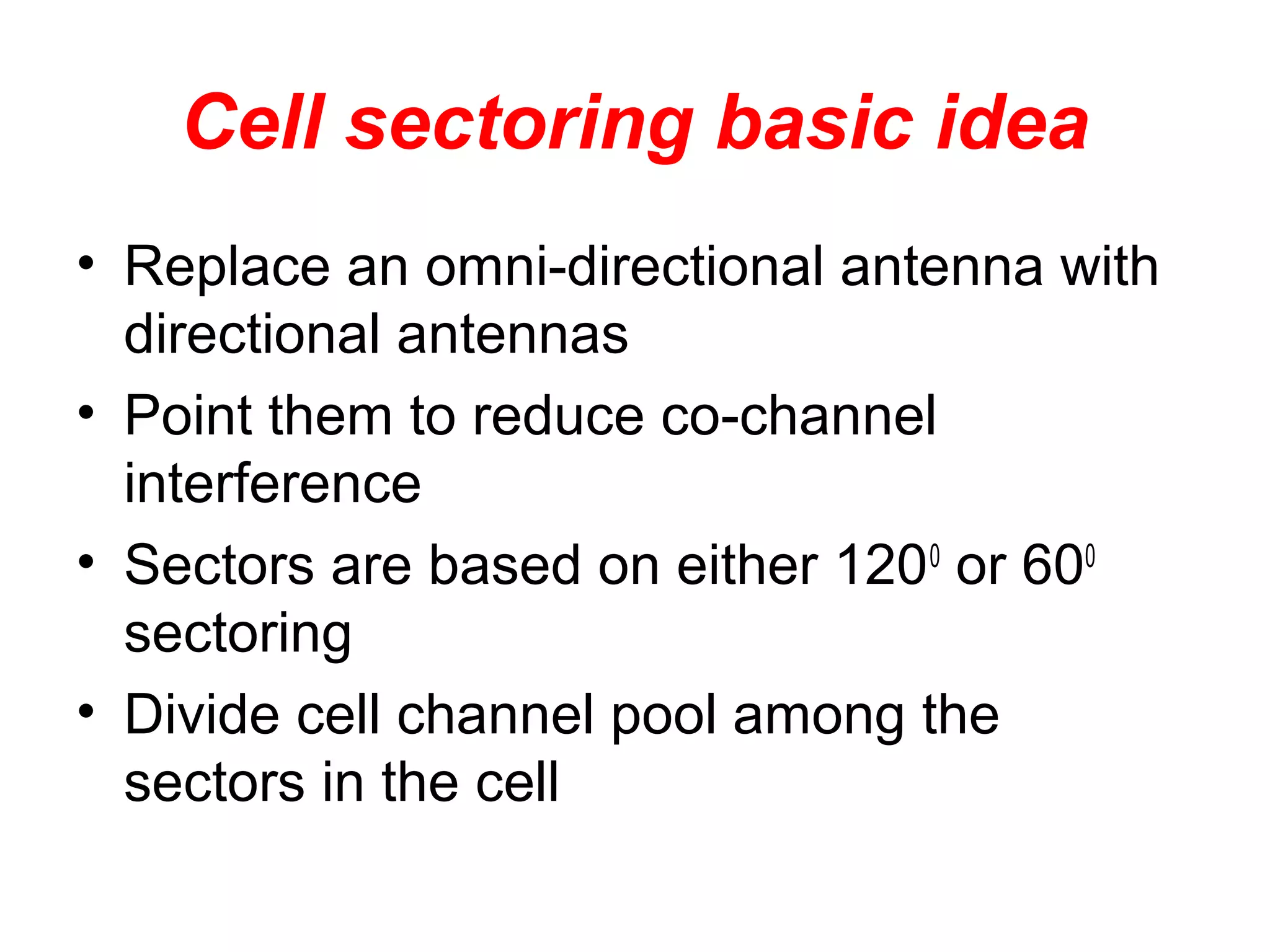 Cell sectoring basic idea

• Replace an omni-directional antenna with directional antennas
• Point them to reduce co-channel interference
• Sectors are based on either $120^0$ or $60^0$ sectoring
• Divide cell channel pool among the sectors in the cell